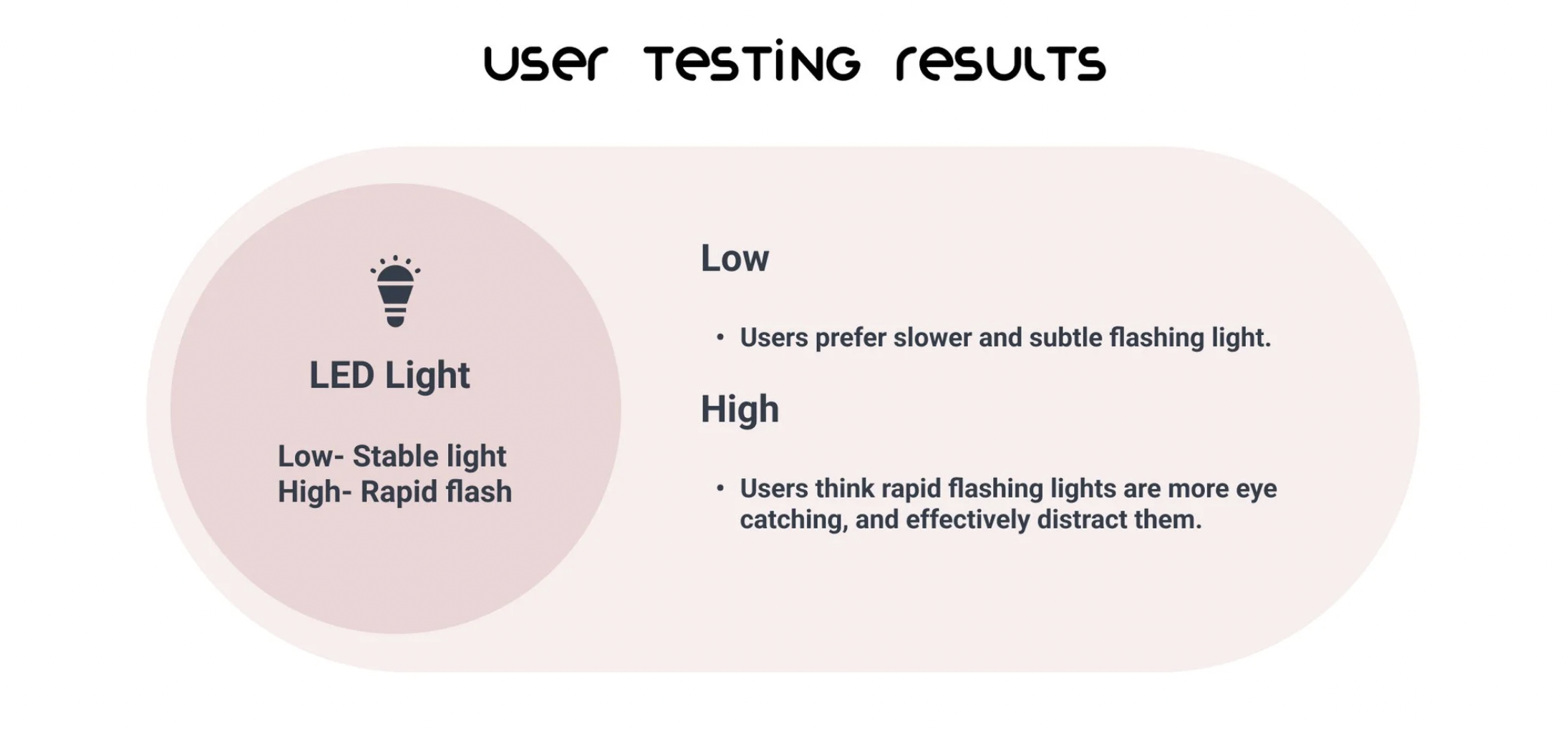 USER TESTING RESULTS

LED Light

Low- Stable light
High- Rapid flash

Low

• Users prefer slower and subtle flashing light.

High

• Users think rapid flashing lights are more eye catching, and effectively distract them.